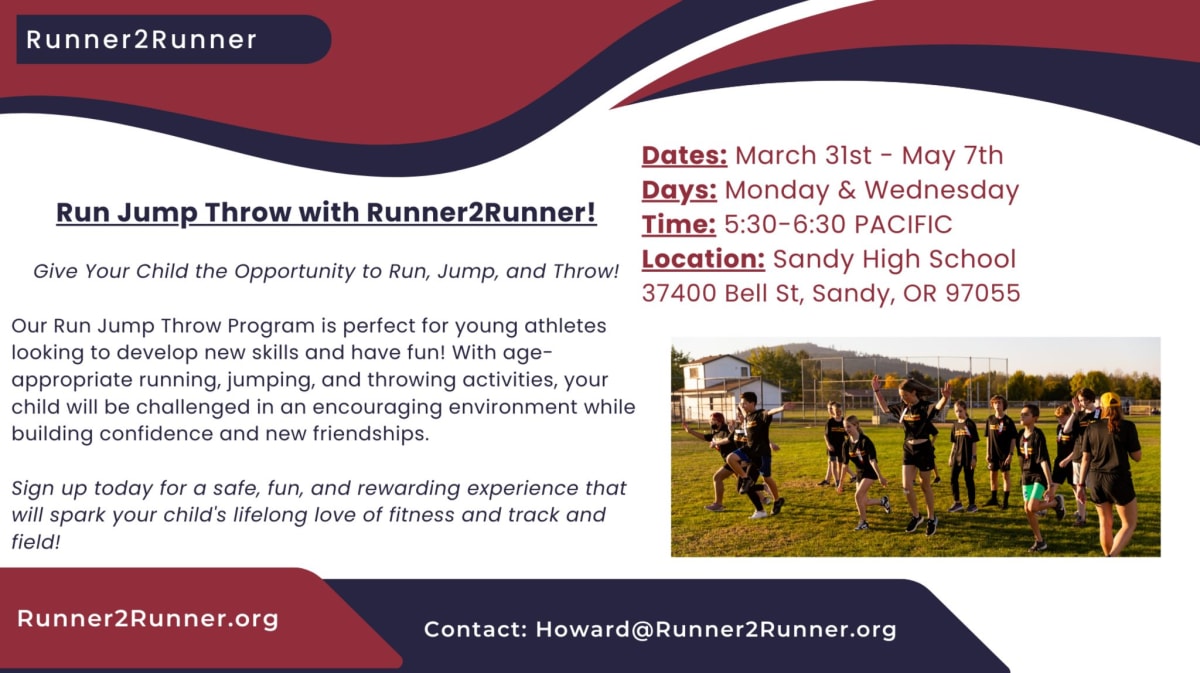 Runner2Runner

Run Jump Throw with Runner2Runner!

Give Your Child the Opportunity to Run, Jump, and Throw!

Our Run Jump Throw Program is perfect for young athletes looking to develop new skills and have fun! With age-appropriate running, jumping, and throwing activities, your child will be challenged in an encouraging environment while building confidence and new friendships.

Sign up today for a safe, fun, and rewarding experience that will spark your child's lifelong love of fitness and track and field!

Dates: March 31st - May 7th
Days: Monday & Wednesday
Time: 5:30-6:30 PACIFIC
Location: Sandy High School
37400 Bell St, Sandy, OR 97055

Runner2Runner.org

Contact: Howard@Runner2Runner.org